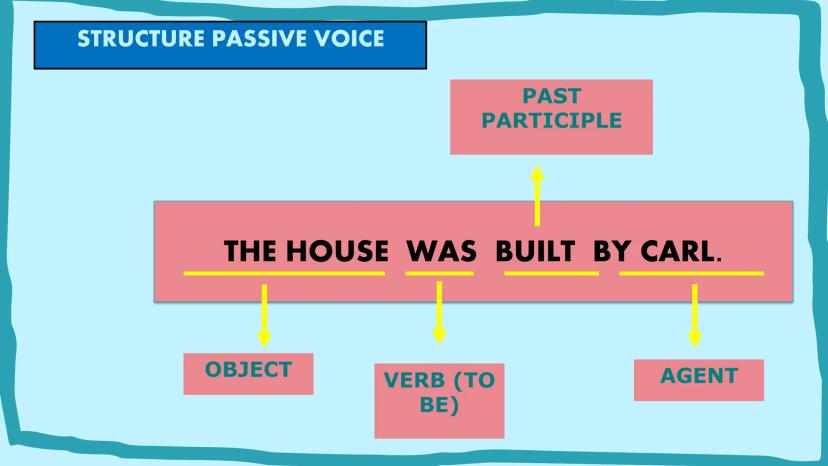 STRUCTURE PASSIVE VOICE

PAST PARTICIPLE

THE HOUSE WAS BUILT BY CARL.

OBJECT

VERB (TO BE)

AGENT